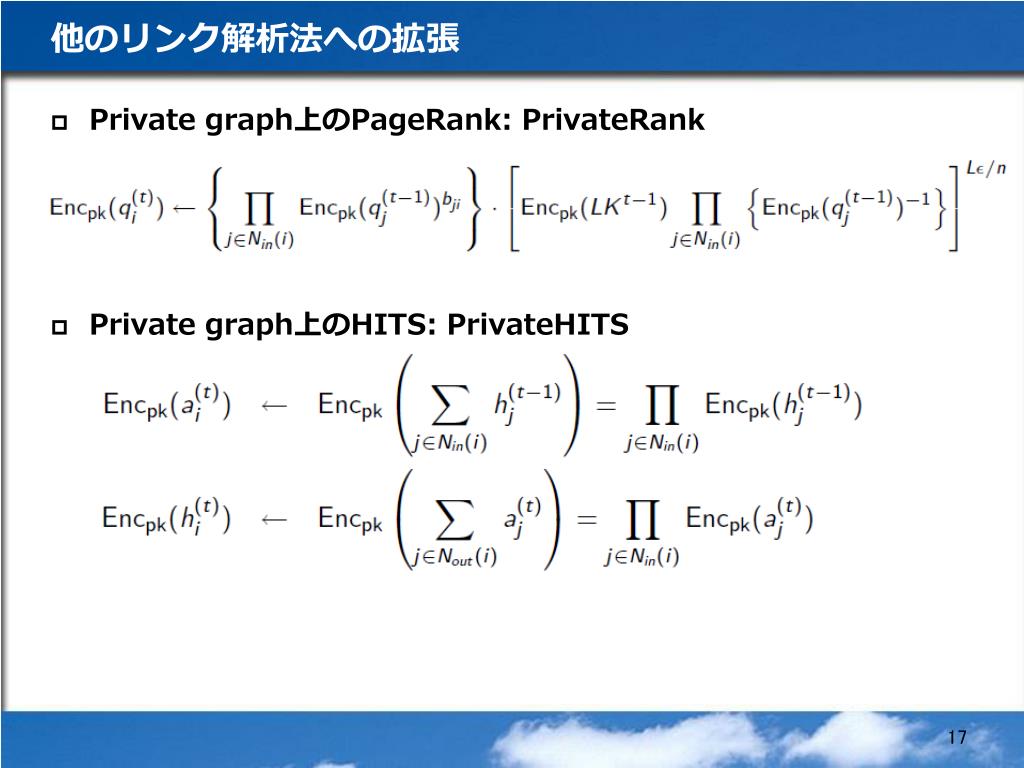 他のリンク解析法への拡張

Private graph上のPageRank: PrivateRank

$\mathrm{Enc}_{\mathrm{pk}}(q_i^{(t)}) \leftarrow \left\{ \prod_{j \in N_{in}(i)} \mathrm{Enc}_{\mathrm{pk}}(q_j^{(t-1)})^{b_{ji}} \right\} \cdot \left[ \mathrm{Enc}_{\mathrm{pk}}(LK^{t-1}) \prod_{j \in N_{in}(i)} \left\{ \mathrm{Enc}_{\mathrm{pk}}(q_j^{(t-1)})^{-1} \right\} \right]^{L\epsilon/n}$

Private graph上のHITS: PrivateHITS

$\mathrm{Enc}_{\mathrm{pk}}(a_i^{(t)}) \leftarrow \mathrm{Enc}_{\mathrm{pk}} \left( \sum_{j \in N_{in}(i)} h_j^{(t-1)} \right) = \prod_{j \in N_{in}(i)} \mathrm{Enc}_{\mathrm{pk}}(h_j^{(t-1)})$

$\mathrm{Enc}_{\mathrm{pk}}(h_i^{(t)}) \leftarrow \mathrm{Enc}_{\mathrm{pk}} \left( \sum_{j \in N_{out}(i)} a_j^{(t)} \right) = \prod_{j \in N_{in}(i)} \mathrm{Enc}_{\mathrm{pk}}(a_j^{(t)})$

17